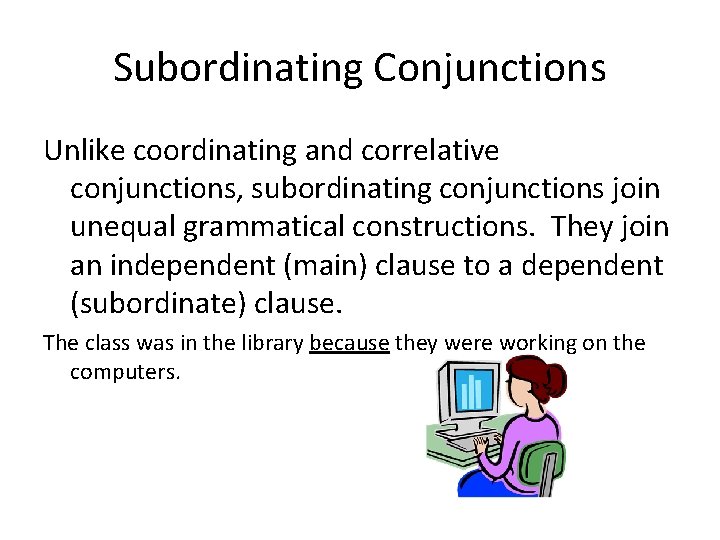 Subordinating Conjunctions

Unlike coordinating and correlative conjunctions, subordinating conjunctions join unequal grammatical constructions. They join an independent (main) clause to a dependent (subordinate) clause.

The class was in the library because they were working on the computers.